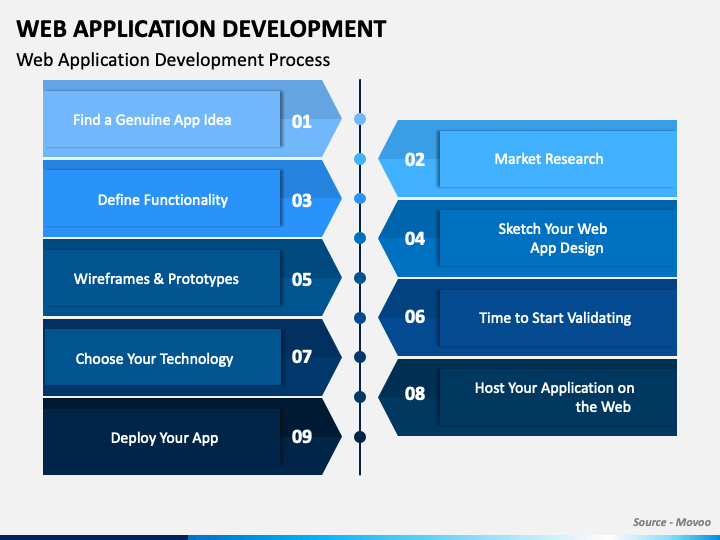 WEB APPLICATION DEVELOPMENT

Web Application Development Process

Find a Genuine App Idea 01

02 Market Research

Define Functionality 03

04 Sketch Your Web App Design

Wireframes & Prototypes 05

06 Time to Start Validating

Choose Your Technology 07

08 Host Your Application on the Web

Deploy Your App 09

Source - Movoo